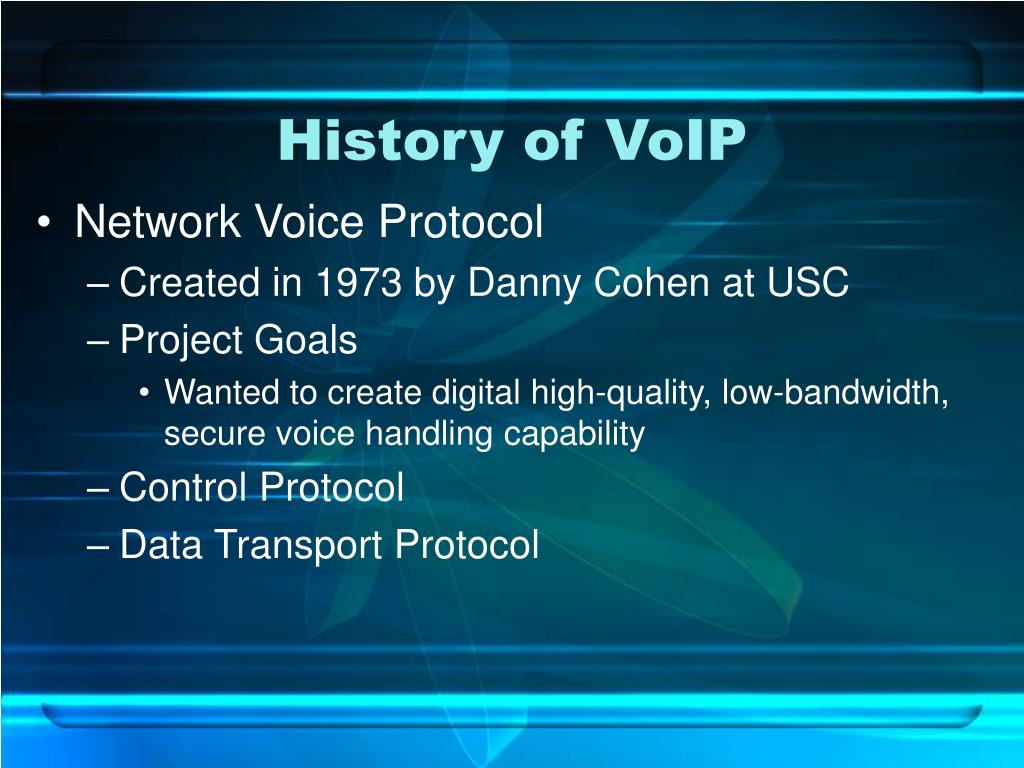 History of VoIP

• Network Voice Protocol
– Created in 1973 by Danny Cohen at USC
– Project Goals
• Wanted to create digital high-quality, low-bandwidth, secure voice handling capability
– Control Protocol
– Data Transport Protocol